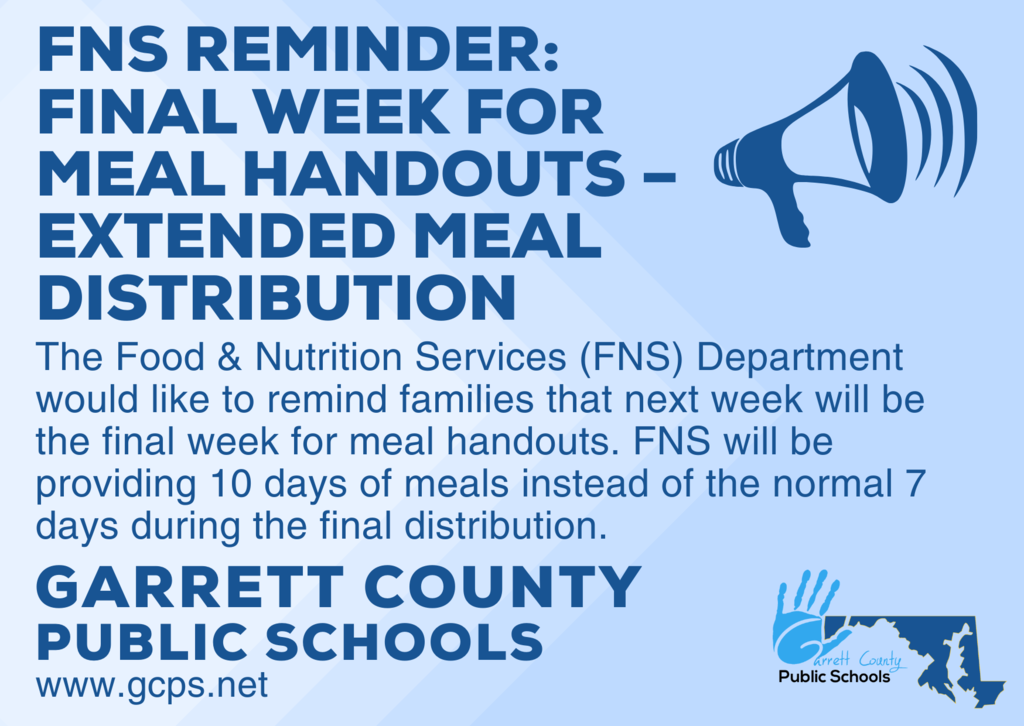 FNS REMINDER: FINAL WEEK FOR MEAL HANDOUTS – EXTENDED MEAL DISTRIBUTION

The Food & Nutrition Services (FNS) Department would like to remind families that next week will be the final week for meal handouts. FNS will be providing 10 days of meals instead of the normal 7 days during the final distribution.

GARRETT COUNTY PUBLIC SCHOOLS
www.gcps.net

Garrett County Public Schools